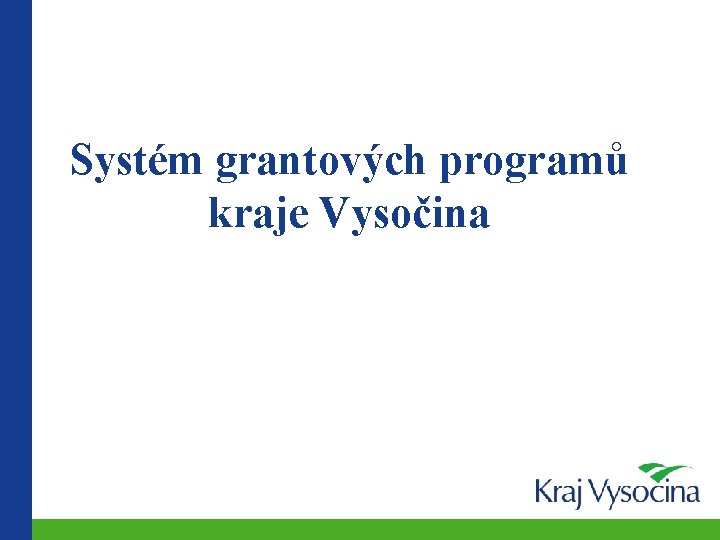 Systém grantových programů kraje Vysočina

Kraj Vysočina